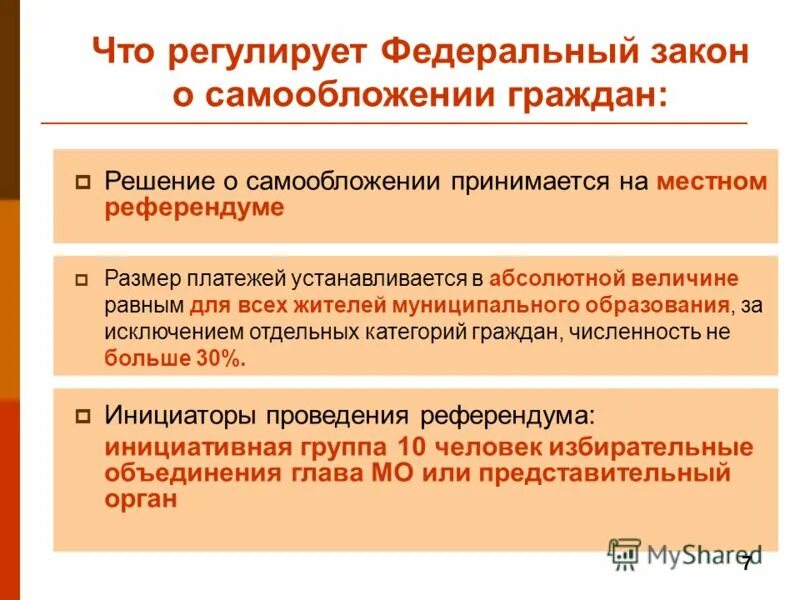 Что регулирует Федеральный закон о самообложении граждан:

Решение о самообложении принимается на местном референдуме

Размер платежей устанавливается в абсолютной величине равным для всех жителей муниципального образования, за исключением отдельных категорий граждан, численность не больше 30%.

Инициаторы проведения референдума: инициативная группа 10 человек избирательные объединения глава МО или представительный орган

MyShared

7